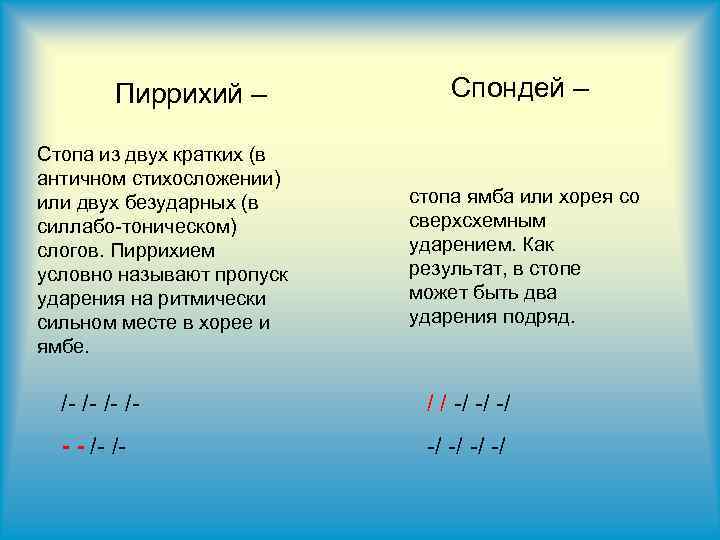 Пиррихий –

Стопа из двух кратких (в античном стихосложении) или двух безударных (в силлабо-тоническом) слогов. Пиррихием условно называют пропуск ударения на ритмически сильном месте в хорее и ямбе.

/- /- /- /-

- - /- /-

Спондей –

стопа ямба или хорея со сверхсхемным ударением. Как результат, в стопе может быть два ударения подряд.

/ / -/ -/ -/

-/ -/ -/ -/